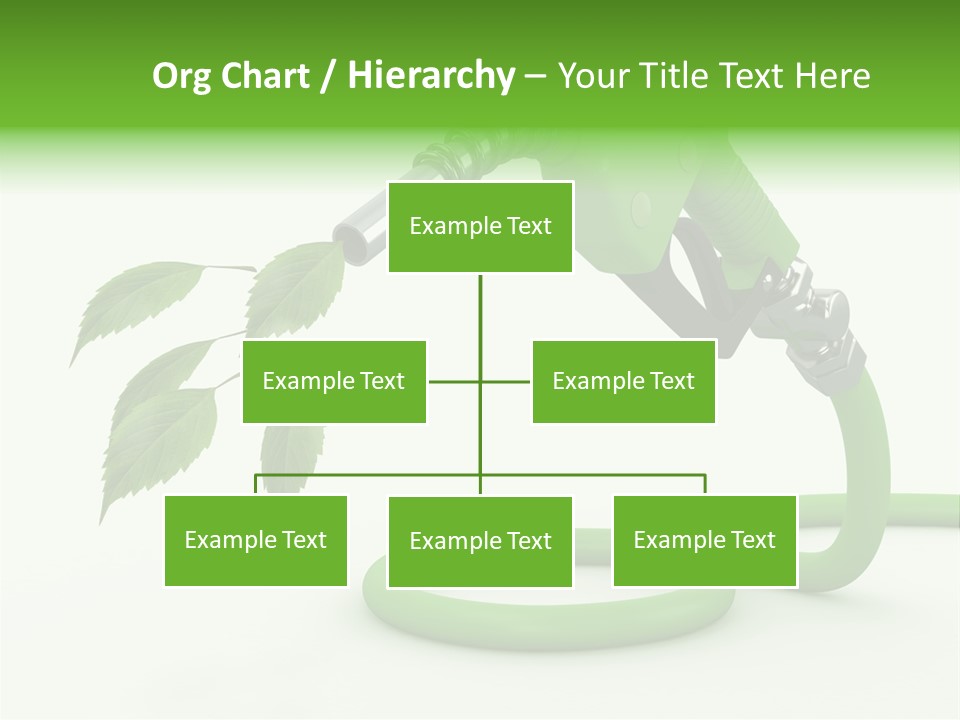 Org Chart / Hierarchy – Your Title Text Here

Example Text

Example Text

Example Text

Example Text

Example Text

Example Text